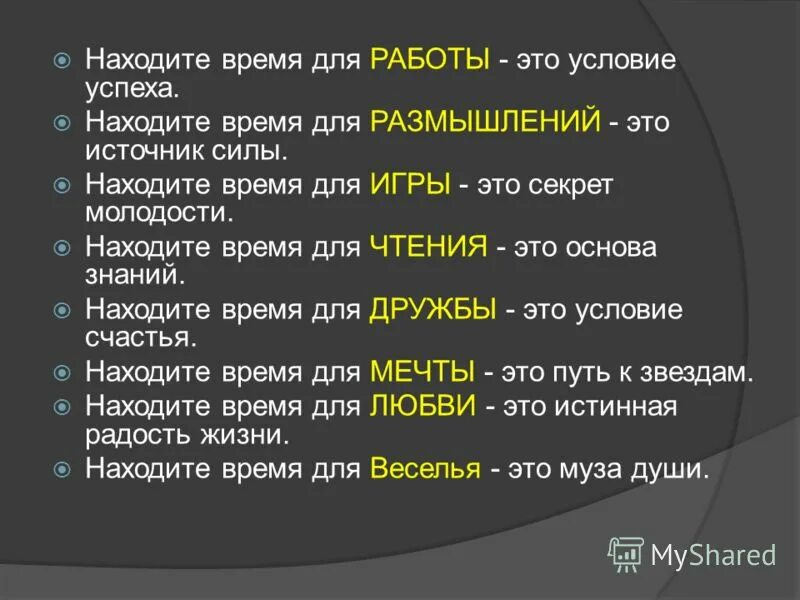 Находите время для РАБОТЫ - это условие успеха.

Находите время для РАЗМЫШЛЕНИЙ - это источник силы.

Находите время для ИГРЫ - это секрет молодости.

Находите время для ЧТЕНИЯ - это основа знаний.

Находите время для ДРУЖБЫ - это условие счастья.

Находите время для МЕЧТЫ - это путь к звездам.

Находите время для ЛЮБВИ - это истинная радость жизни.

Находите время для Веселья - это муза души.

MyShared